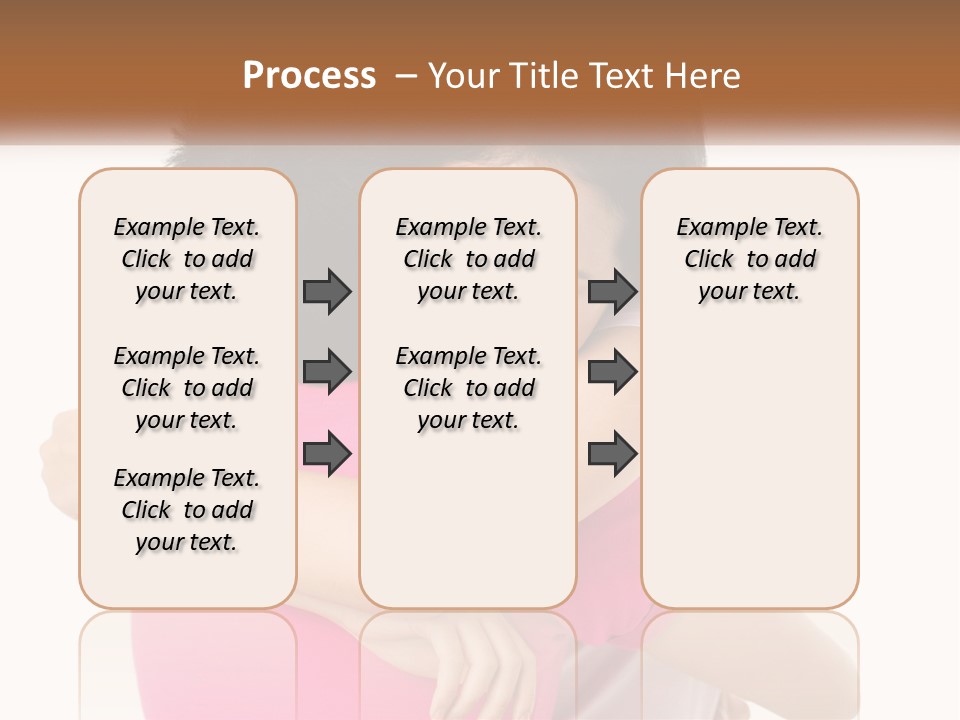 Process – Your Title Text Here

Example Text. Click to add your text.

Example Text. Click to add your text.

Example Text. Click to add your text.

Example Text. Click to add your text.

Example Text. Click to add your text.

Example Text. Click to add your text.